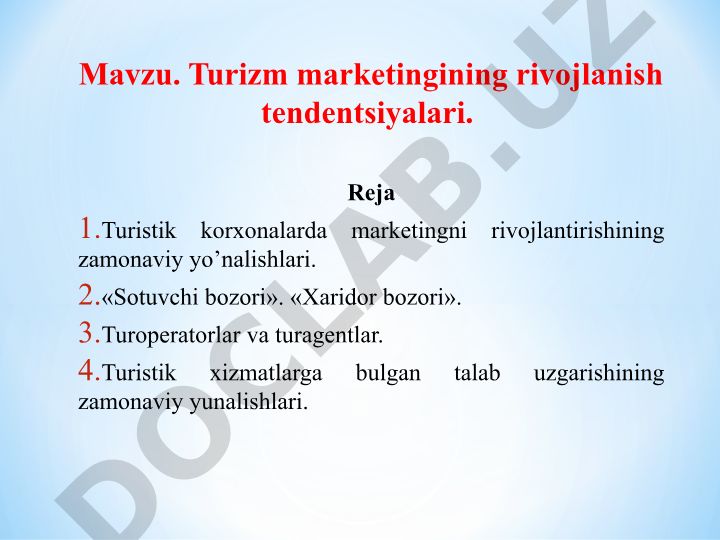 Mavzu. Turizm marketingining rivojlanish tendentsiyalari.

Reja

1.Turistik korxonalarda marketingni rivojlantirishining zamonaviy yo’nalishlari.

2.«Sotuvchi bozori». «Xaridor bozori».

3.Turoperatorlar va turagentlar.

4.Turistik xizmatlarga bulgan talab uzgarishining zamonaviy yunalishlari.

DOCLAB.UZ